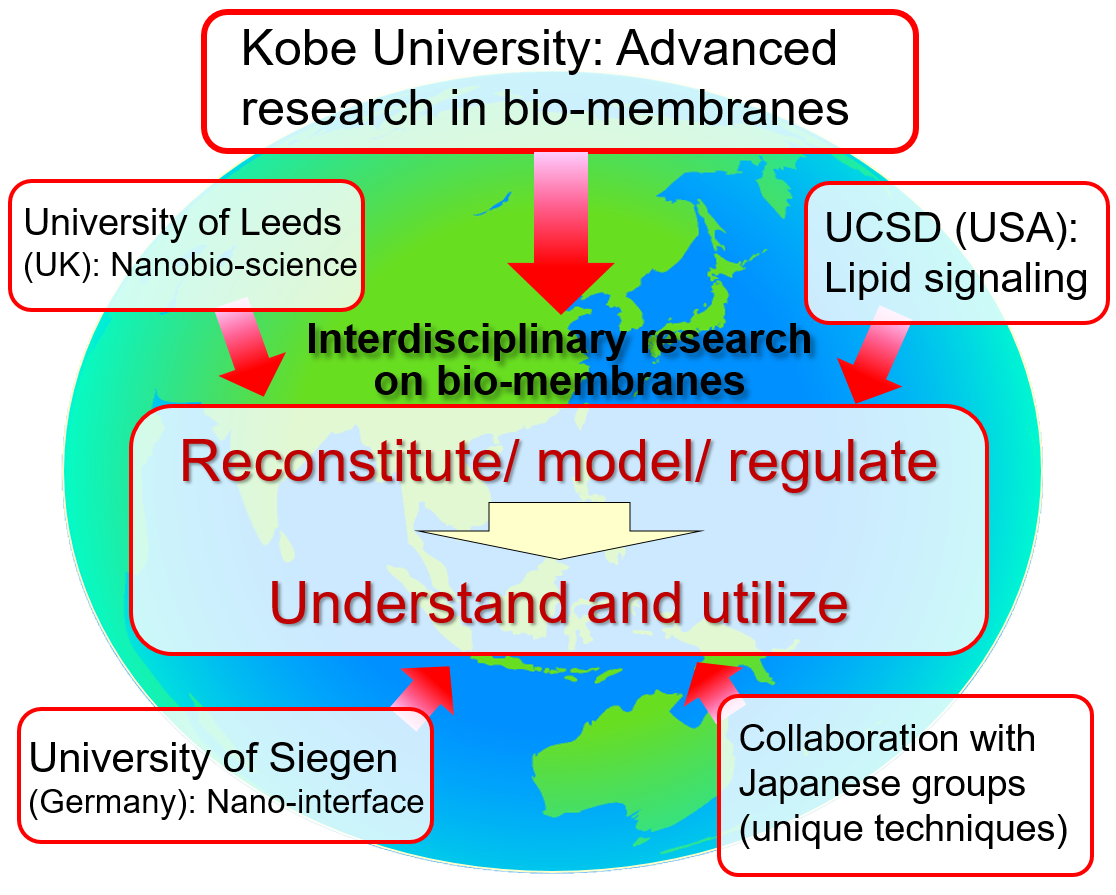 Kobe University: Advanced research in bio-membranes

University of Leeds (UK): Nanobio-science

UCSD (USA): Lipid signaling

Interdisciplinary research on bio-membranes

Reconstitute/ model/ regulate

Understand and utilize

University of Siegen (Germany): Nano-interface

Collaboration with Japanese groups (unique techniques)